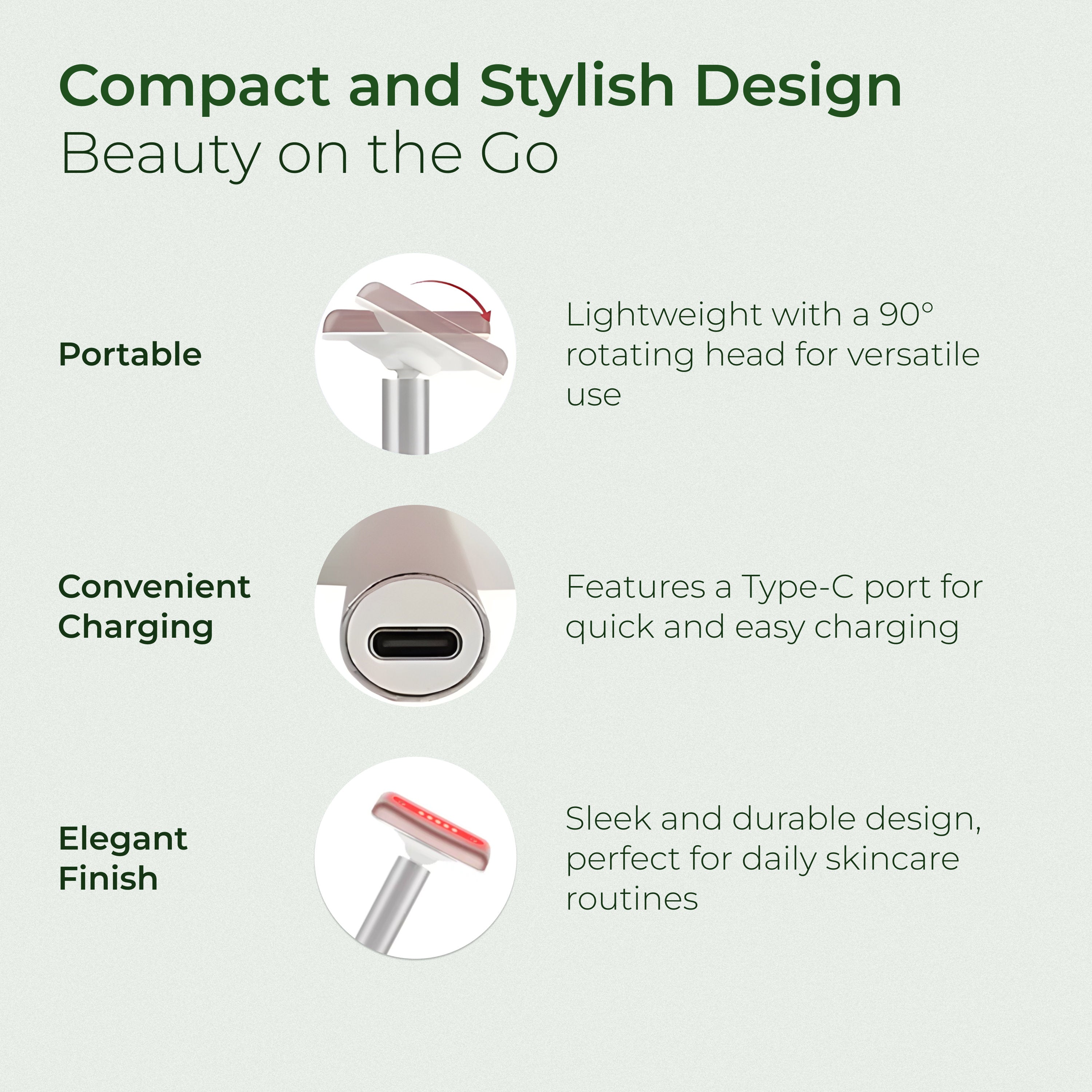 Compact and Stylish Design
Beauty on the Go

Portable

Lightweight with a 90° rotating head for versatile use

Convenient Charging

Features a Type-C port for quick and easy charging

Elegant Finish

Sleek and durable design, perfect for daily skincare routines